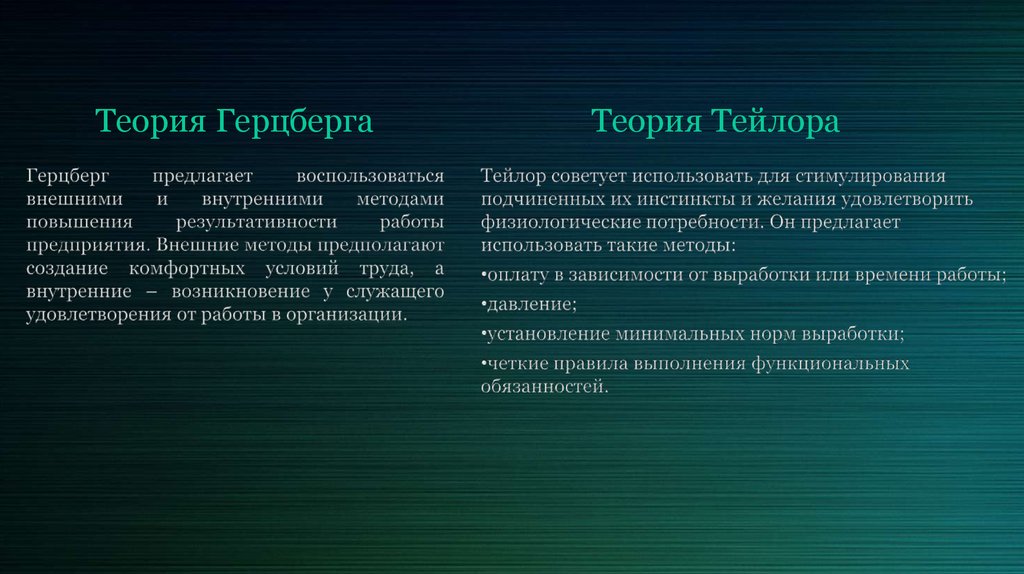 Теория Герцберга

Герцберг предлагает воспользоваться внешними и внутренними методами повышения результативности работы предприятия. Внешние методы предполагают создание комфортных условий труда, а внутренние – возникновение у служащего удовлетворения от работы в организации.

Теория Тейлора

Тейлор советует использовать для стимулирования подчиненных их инстинкты и желания удовлетворить физиологические потребности. Он предлагает использовать такие методы:

•оплату в зависимости от выработки или времени работы;

•давление;

•установление минимальных норм выработки;

•четкие правила выполнения функциональных обязанностей.